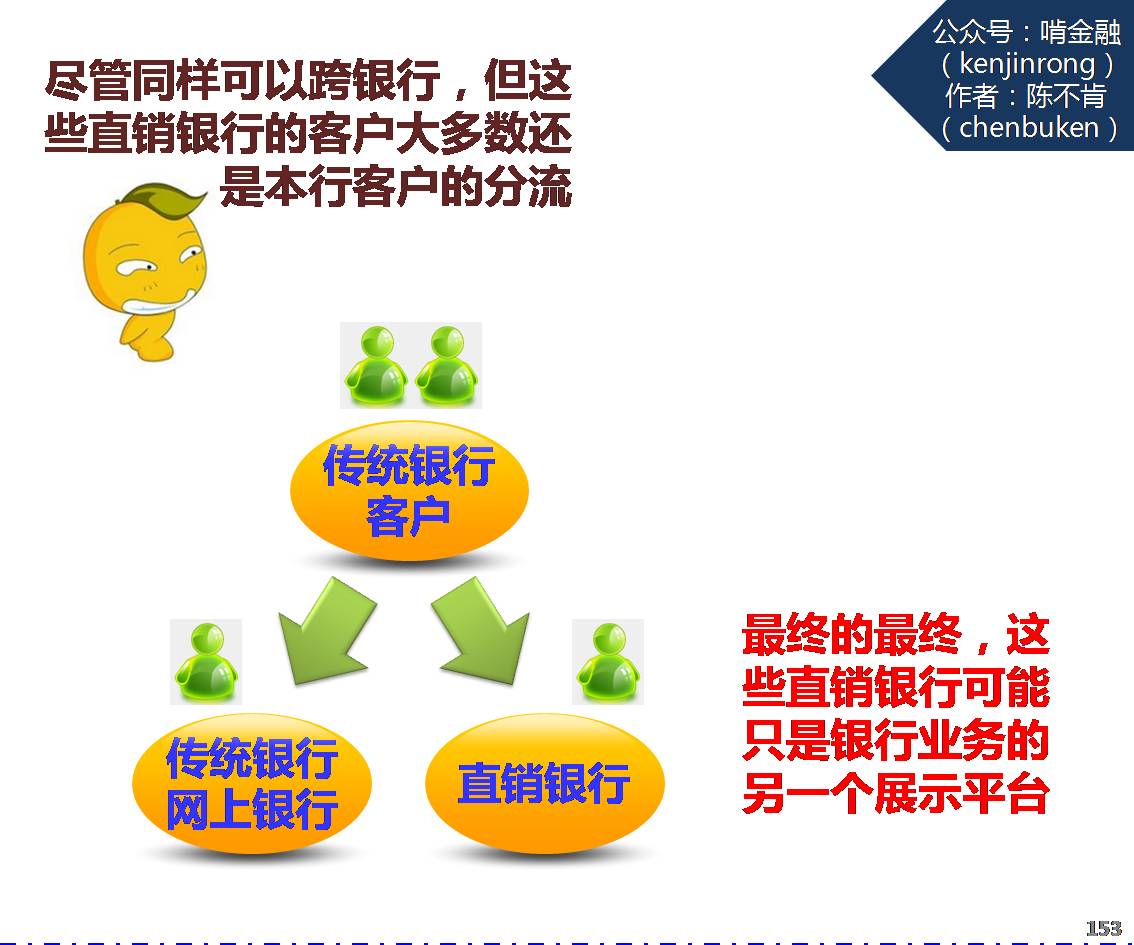 公众号：啃金融
（kenjinrong）
作者：陈不肯
（chenbuken）

尽管同样可以跨银行，但这些直销银行的客户大多数还是本行客户的分流

传统银行客户

传统银行网上银行

直销银行

最终的最终，这些直销银行可能只是银行业务的另一个展示平台

153